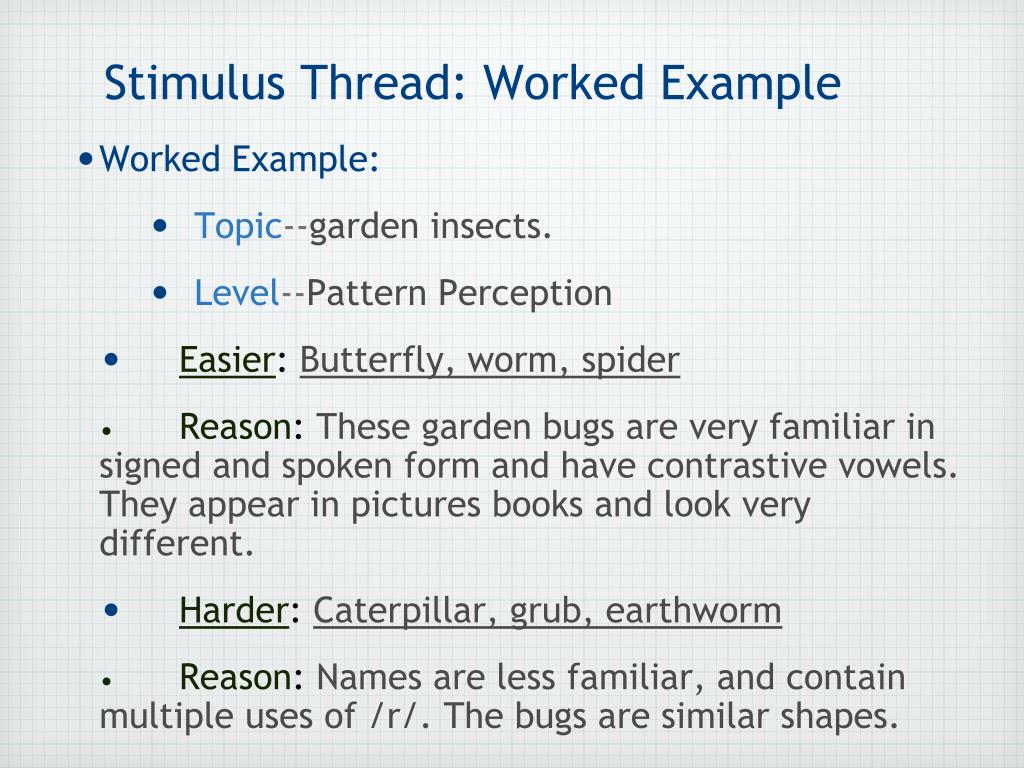 Stimulus Thread: Worked Example

• Worked Example:

• Topic--garden insects.

• Level--Pattern Perception

• Easier: Butterfly, worm, spider

• Reason: These garden bugs are very familiar in signed and spoken form and have contrastive vowels. They appear in pictures books and look very different.

• Harder: Caterpillar, grub, earthworm

• Reason: Names are less familiar, and contain multiple uses of /r/. The bugs are similar shapes.